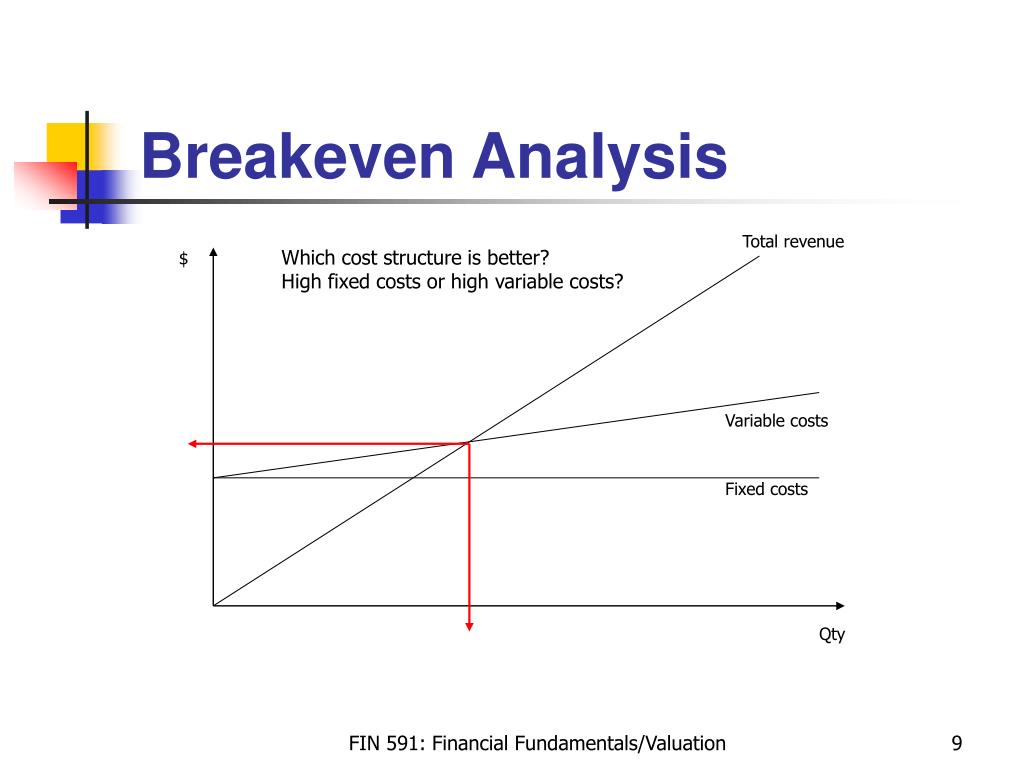 Breakeven Analysis

$

Which cost structure is better?
High fixed costs or high variable costs?

Total revenue

Variable costs

Fixed costs

Qty

FIN 591: Financial Fundamentals/Valuation

9